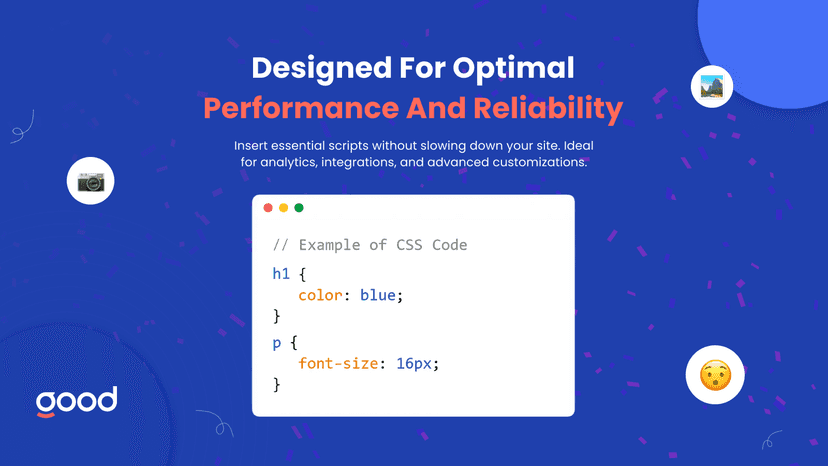 Designed For Optimal
Performance And Reliability

Insert essential scripts without slowing down your site. Ideal for analytics, integrations, and advanced customizations.

// Example of CSS Code
h1 {
color: blue;
}
p {
font-size: 16px;
}

good